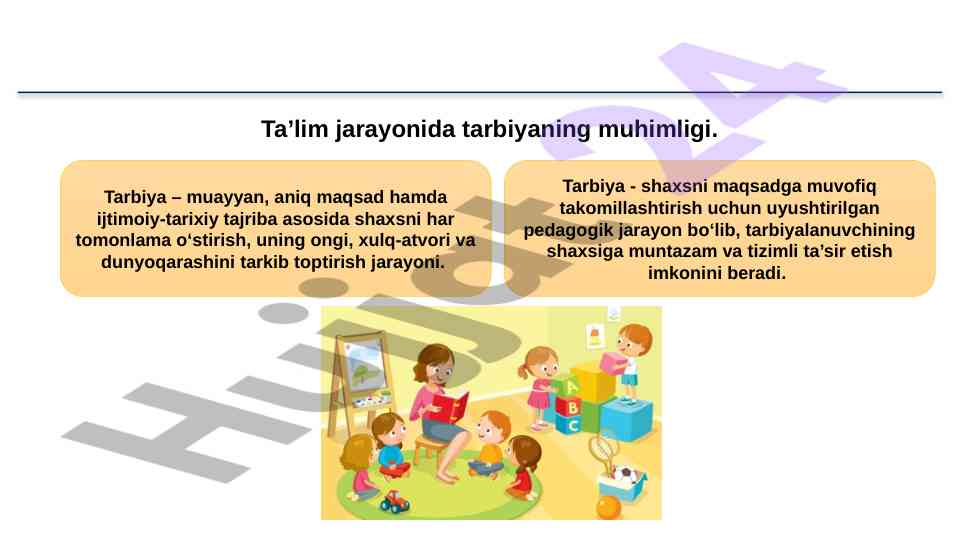 Ta’lim jarayonida tarbiyaning muhimligi.

Tarbiya – muayyan, aniq maqsad hamda ijtimoiy-tarixiy tajriba asosida shaxsni har tomonlama o‘stirish, uning ongi, xulq-atvori va dunyoqarashini tarkib toptirish jarayoni.

Tarbiya - shaxsni maqsadga muvofiq takomillashtirish uchun uyushtirilgan pedagogik jarayon bo‘lib, tarbiyalanuvchining shaxsiga muntazam va tizimli ta’sir etish imkonini beradi.

A
B
C

Hujjat24